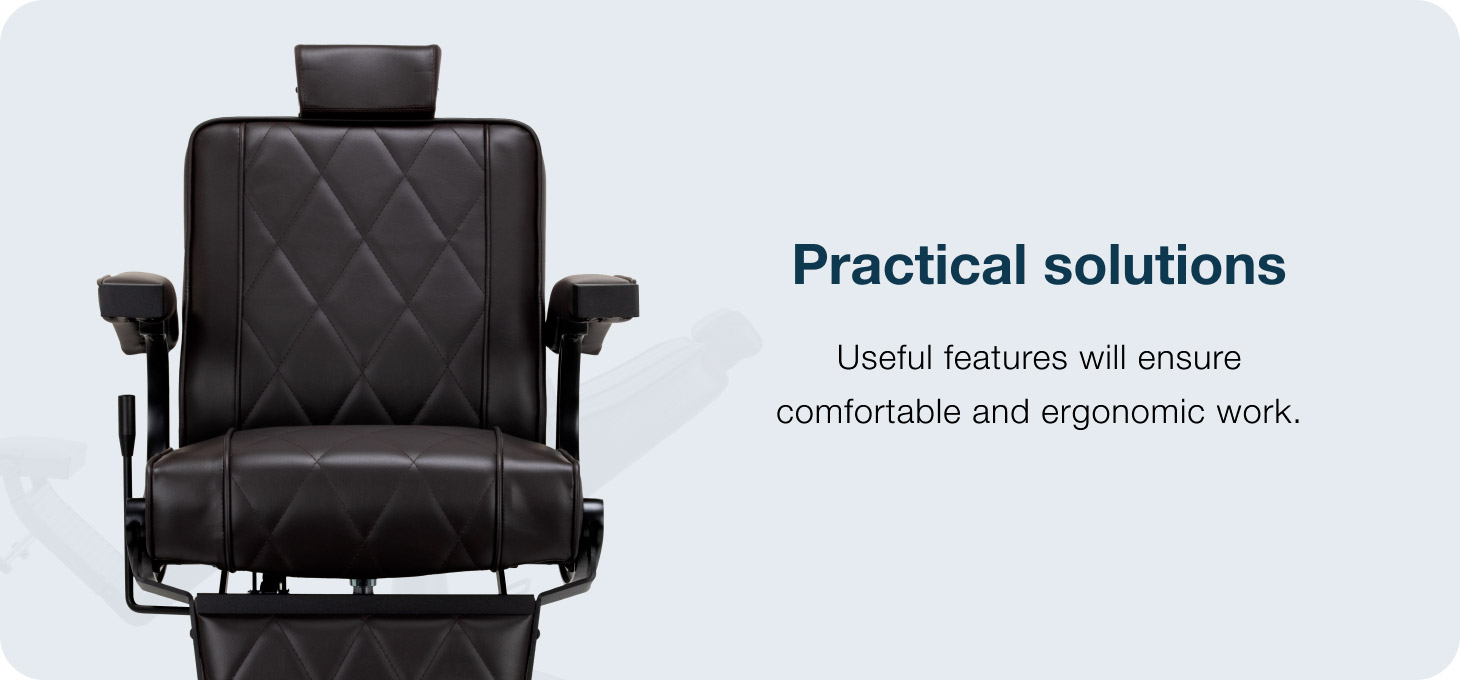 Practical solutions

Useful features will ensure comfortable and ergonomic work.